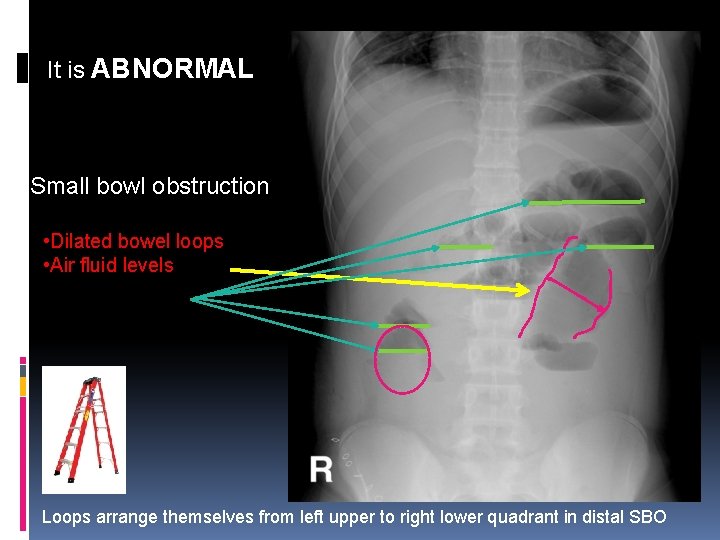 It is ABNORMAL

Small bowl obstruction

•Dilated bowel loops
•Air fluid levels

R

Loops arrange themselves from left upper to right lower quadrant in distal SBO